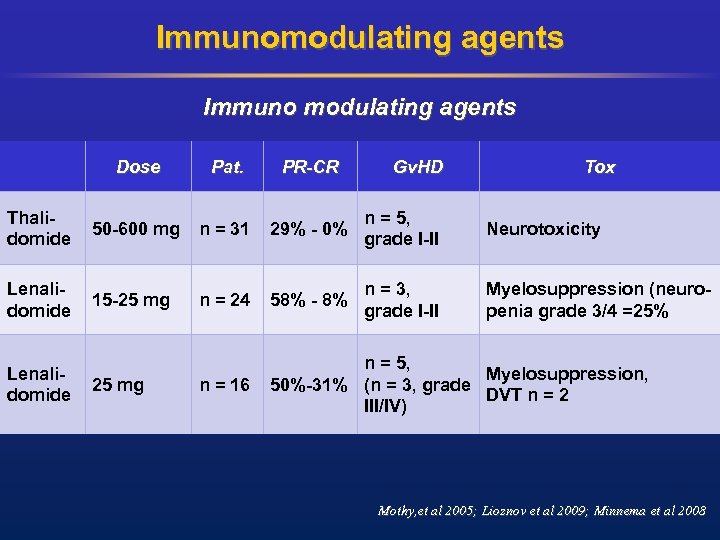 Immunomodulating agents

Immuno modulating agents

| | Dose | Pat. | PR-CR | GvHD | Tox |
|---|---|---|---|---|---|
| Thalidomide | 50-600 mg | n = 31 | 29% - 0% | n = 5, grade I-II | Neurotoxicity |
| Lenalidomide | 15-25 mg | n = 24 | 58% - 8% | n = 3, grade I-II | Myelosuppression (neuropenia grade 3/4 =25% |
| Lenalidomide | 25 mg | n = 16 | 50%-31% | n = 5, (n = 3, grade III/IV) | Myelosuppression, DVT n = 2 |

Mothy,et al 2005; Lioznov et al 2009; Minnema et al 2008